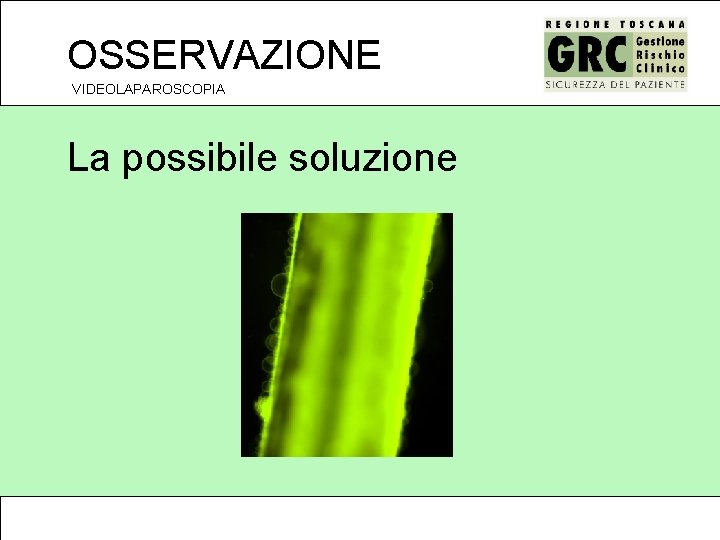 OSSERVAZIONE

VIDEOLAPAROSCOPIA

REGIONE TOSCANA
GRC Gestione Rischio Clinico
SICUREZZA DEL PAZIENTE

La possibile soluzione